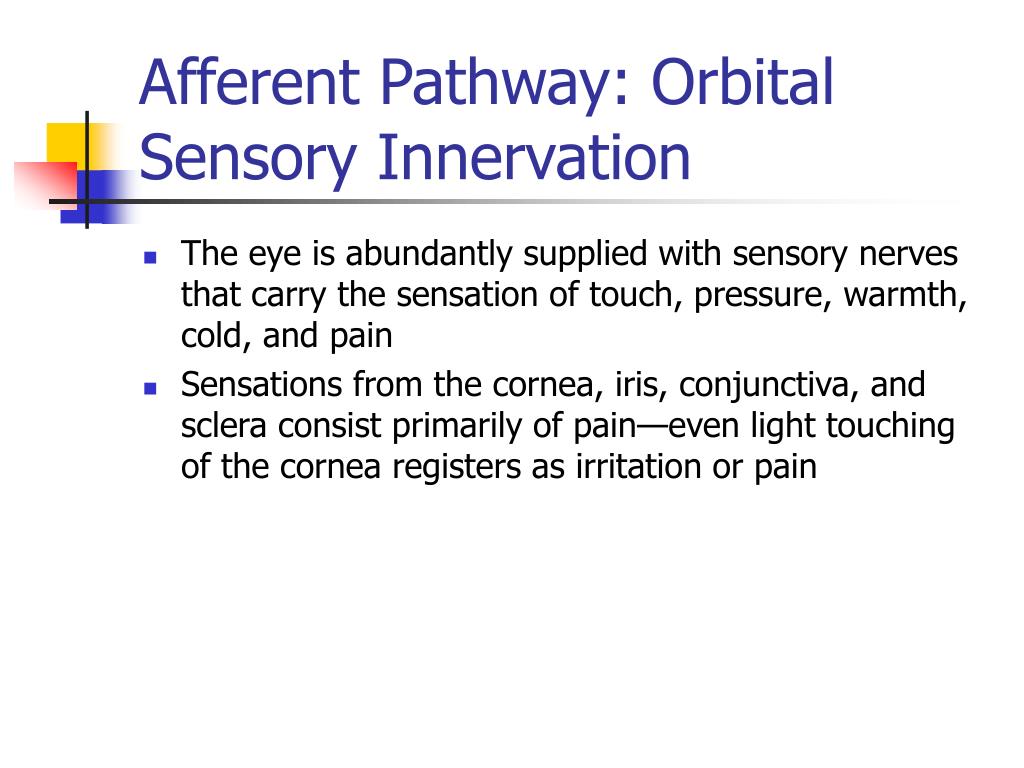 Afferent Pathway: Orbital Sensory Innervation

- The eye is abundantly supplied with sensory nerves that carry the sensation of touch, pressure, warmth, cold, and pain
- Sensations from the cornea, iris, conjunctiva, and sclera consist primarily of pain—even light touching of the cornea registers as irritation or pain